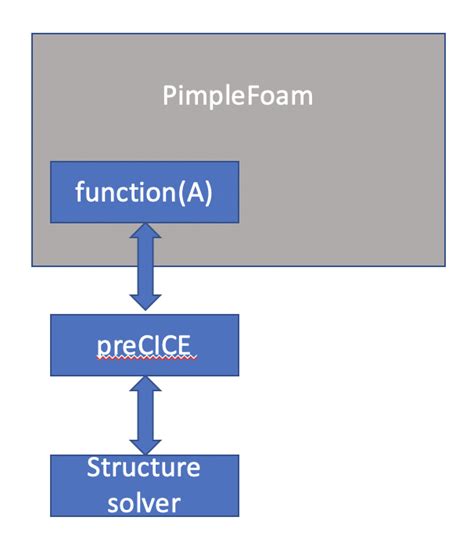 PimpleFoam

function(A)

preCICE

Structure solver